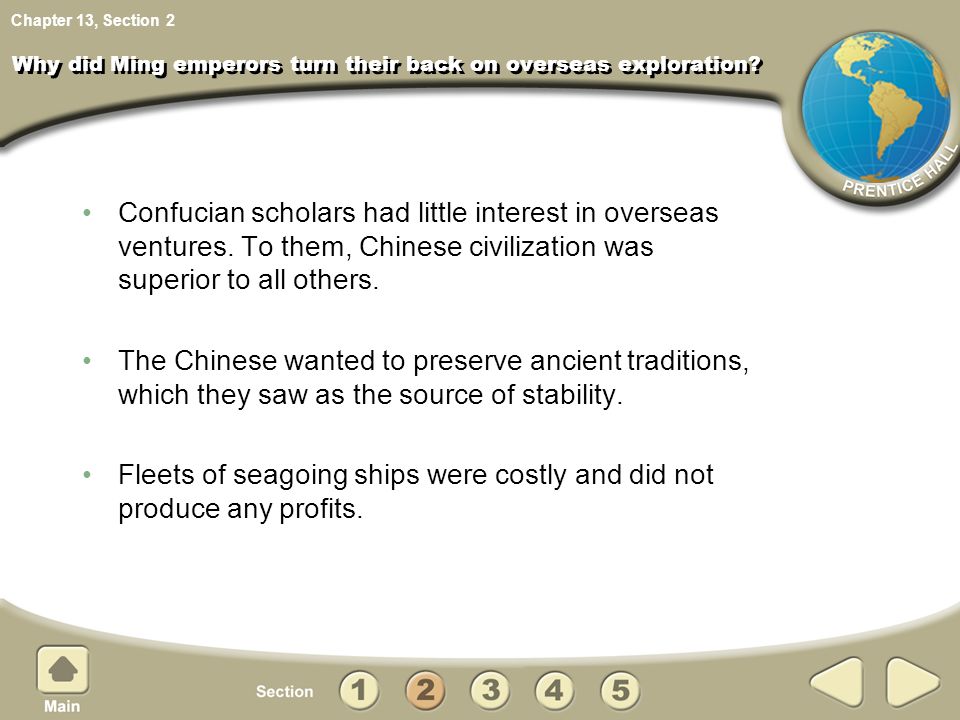 Chapter 13, Section 2

Why did Ming emperors turn their back on overseas exploration?

PRENTICE HALL

• Confucian scholars had little interest in overseas ventures. To them, Chinese civilization was superior to all others.

• The Chinese wanted to preserve ancient traditions, which they saw as the source of stability.

• Fleets of seagoing ships were costly and did not produce any profits.

Main

Section 1 2 3 4 5